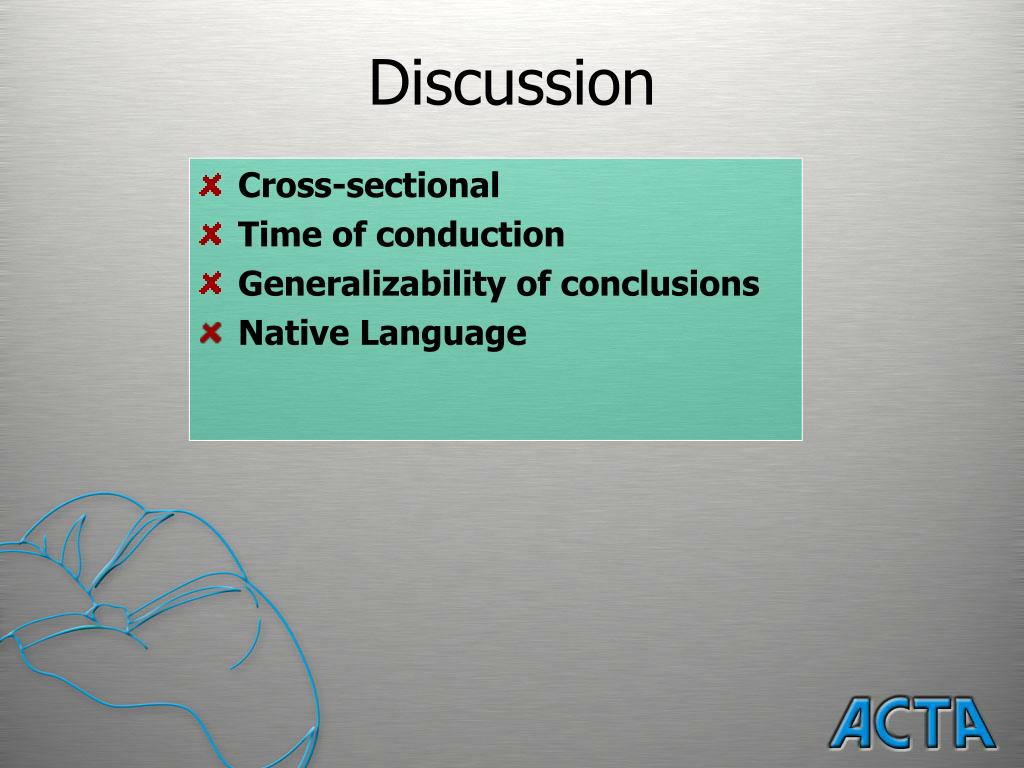 Discussion

Cross-sectional
Time of conduction
Generalizability of conclusions
Native Language

ACTA